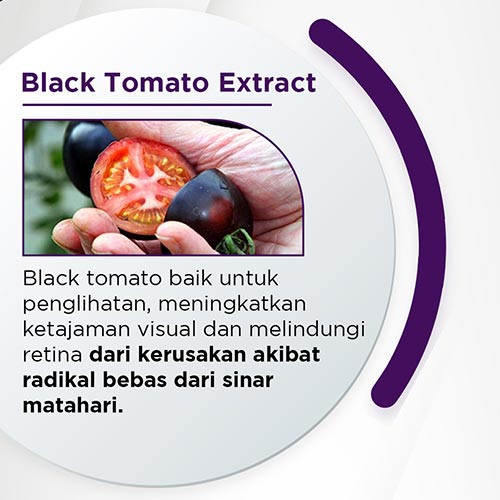 Black Tomato Extract

Black tomato baik untuk penglihatan, meningkatkan ketajaman visual dan melindungi retina dari kerusakan akibat radikal bebas dari sinar matahari.